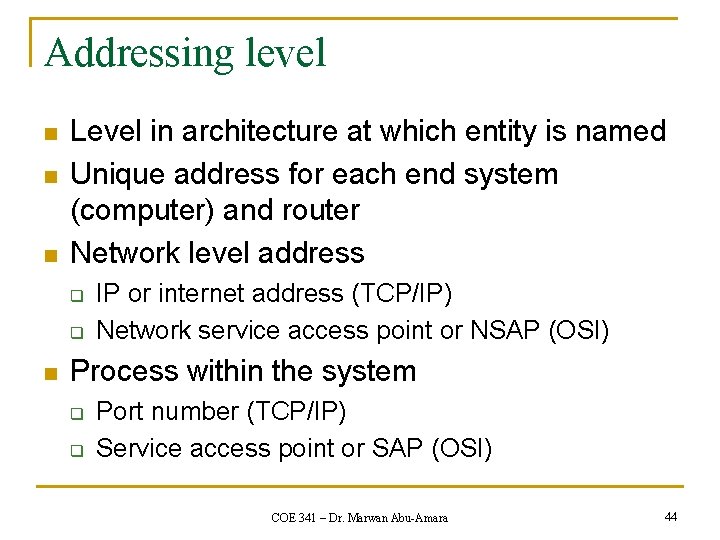 Addressing level

- Level in architecture at which entity is named
- Unique address for each end system (computer) and router
- Network level address
  - IP or internet address (TCP/IP)
  - Network service access point or NSAP (OSI)
- Process within the system
  - Port number (TCP/IP)
  - Service access point or SAP (OSI)

COE 341 – Dr. Marwan Abu-Amara

44